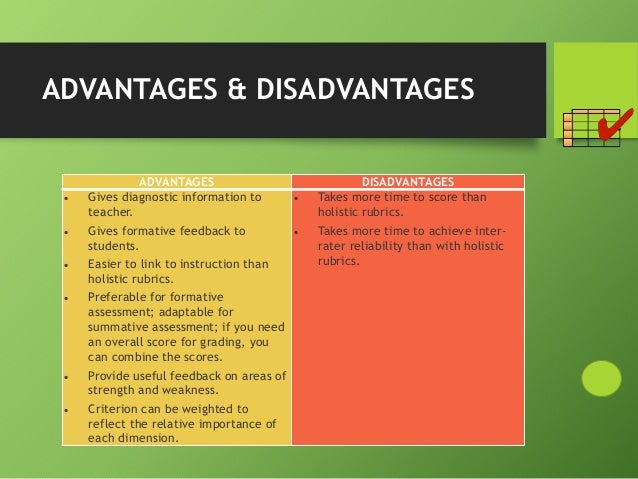 ADVANTAGES & DISADVANTAGES

| ADVANTAGES | DISADVANTAGES |
|---|---|
| • Gives diagnostic information to teacher.<br>• Gives formative feedback to students.<br>• Easier to link to instruction than holistic rubrics.<br>• Preferable for formative assessment; adaptable for summative assessment; if you need an overall score for grading, you can combine the scores.<br>• Provide useful feedback on areas of strength and weakness.<br>• Criterion can be weighted to reflect the relative importance of each dimension. | • Takes more time to score than holistic rubrics.<br>• Takes more time to achieve inter-rater reliability than with holistic rubrics. |